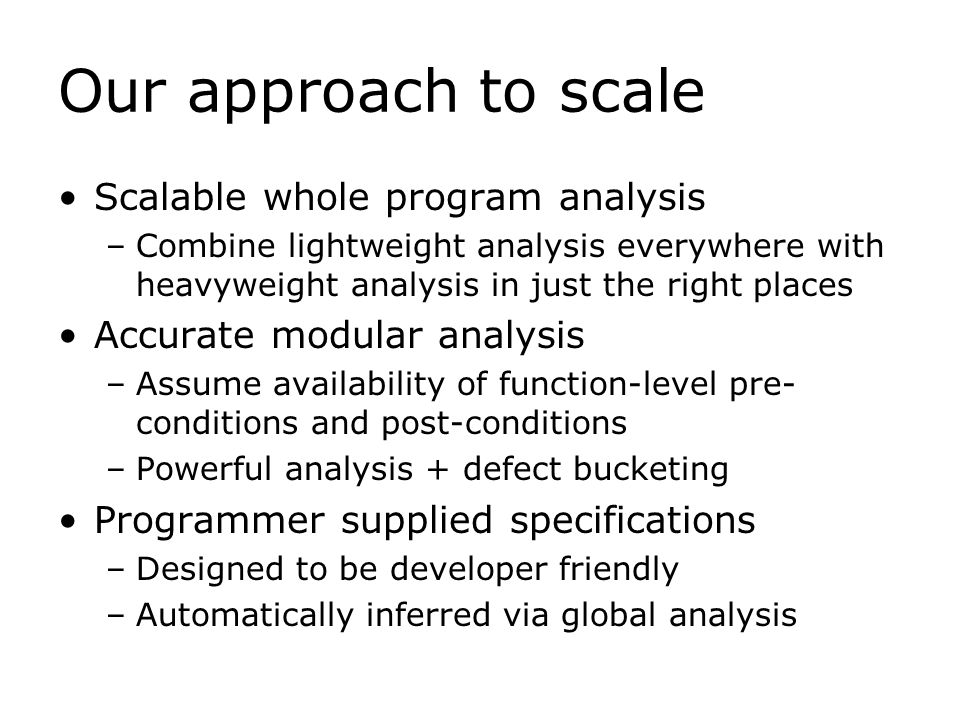 Our approach to scale

• Scalable whole program analysis
  – Combine lightweight analysis everywhere with heavyweight analysis in just the right places
• Accurate modular analysis
  – Assume availability of function-level pre-conditions and post-conditions
  – Powerful analysis + defect bucketing
• Programmer supplied specifications
  – Designed to be developer friendly
  – Automatically inferred via global analysis